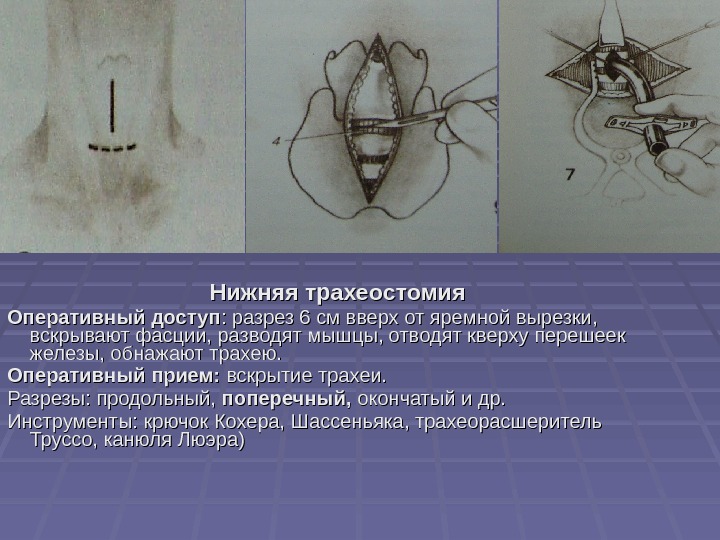 4

7

Нижняя трахеостомия

Оперативный доступ: разрез 6 см вверх от яремной вырезки, вскрывают фасции, разводят мышцы, отводят кверху перешеек железы, обнажают трахею.

Оперативный прием: вскрытие трахеи.

Разрезы: продольный, поперечный, окончатый и др.

Инструменты: крючок Кохера, Шассеньяка, трахеорасширитель Труссо, канюля Люэра)